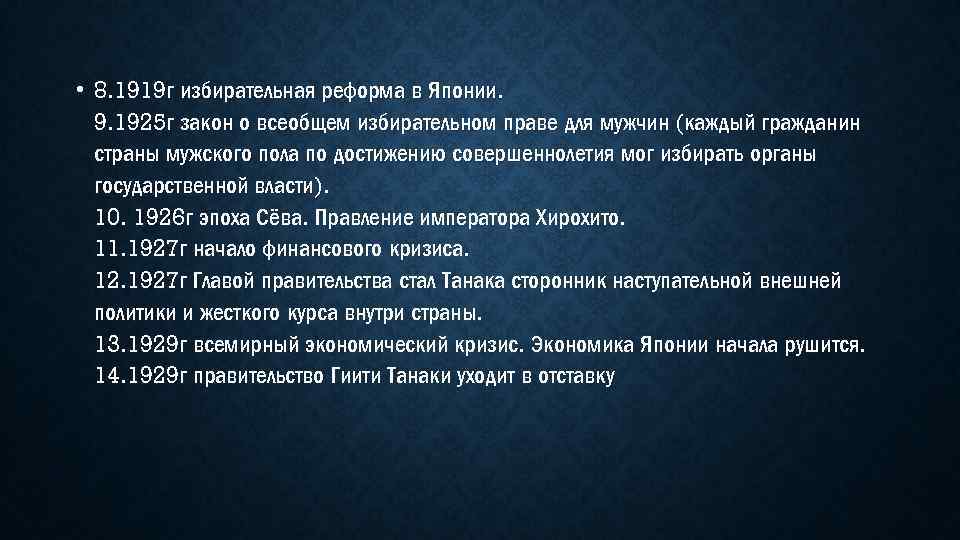 • 8.1919г избирательная реформа в Японии.
9.1925г закон о всеобщем избирательном праве для мужчин (каждый гражданин страны мужского пола по достижению совершеннолетия мог избирать органы государственной власти).
10. 1926г эпоха Сёва. Правление императора Хирохито.
11.1927г начало финансового кризиса.
12.1927г Главой правительства стал Танака сторонник наступательной внешней политики и жесткого курса внутри страны.
13.1929г всемирный экономический кризис. Экономика Японии начала рушится.
14.1929г правительство Гиити Танаки уходит в отставку